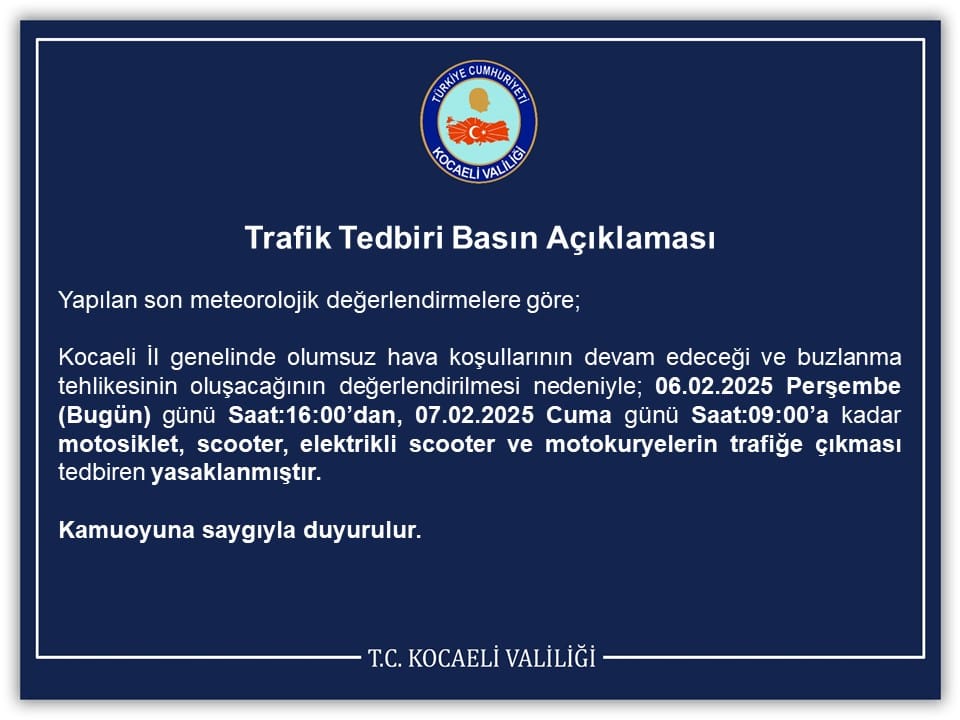 TÜRKİYE CUMHURİYETİ
KOCAELİ VALİLİĞİ

Trafik Tedbiri Basın Açıklaması

Yapılan son meteorolojik değerlendirmelere göre;

Kocaeli İl genelinde olumsuz hava koşullarının devam edeceği ve buzlanma tehlikesinin oluşacağının değerlendirilmesi nedeniyle; 06.02.2025 Perşembe (Bugün) günü Saat:16:00'dan, 07.02.2025 Cuma günü Saat:09:00'a kadar motosiklet, scooter, elektrikli scooter ve motokuryelerin trafiğe çıkması tedbiren yasaklanmıştır.

Kamuoyuna saygıyla duyurulur.

T.C. KOCAELİ VALİLİĞİ